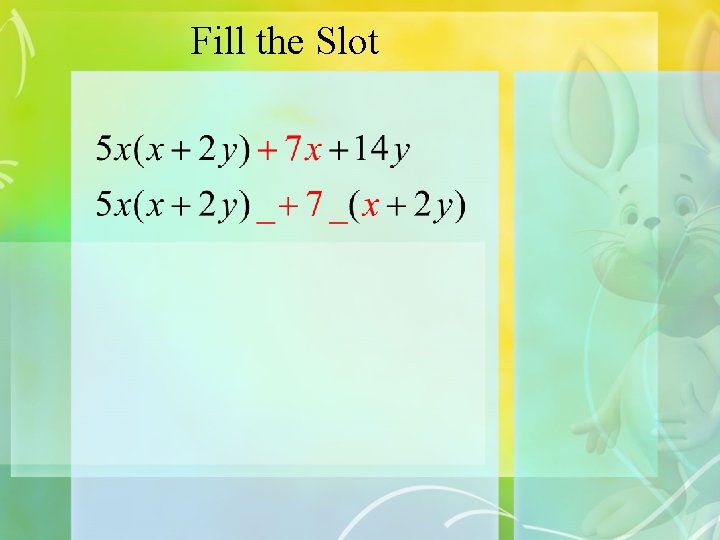 Fill the Slot

$5x(x+2y)+7x+14y$

$5x(x+2y)\_+7\_(x+2y)$